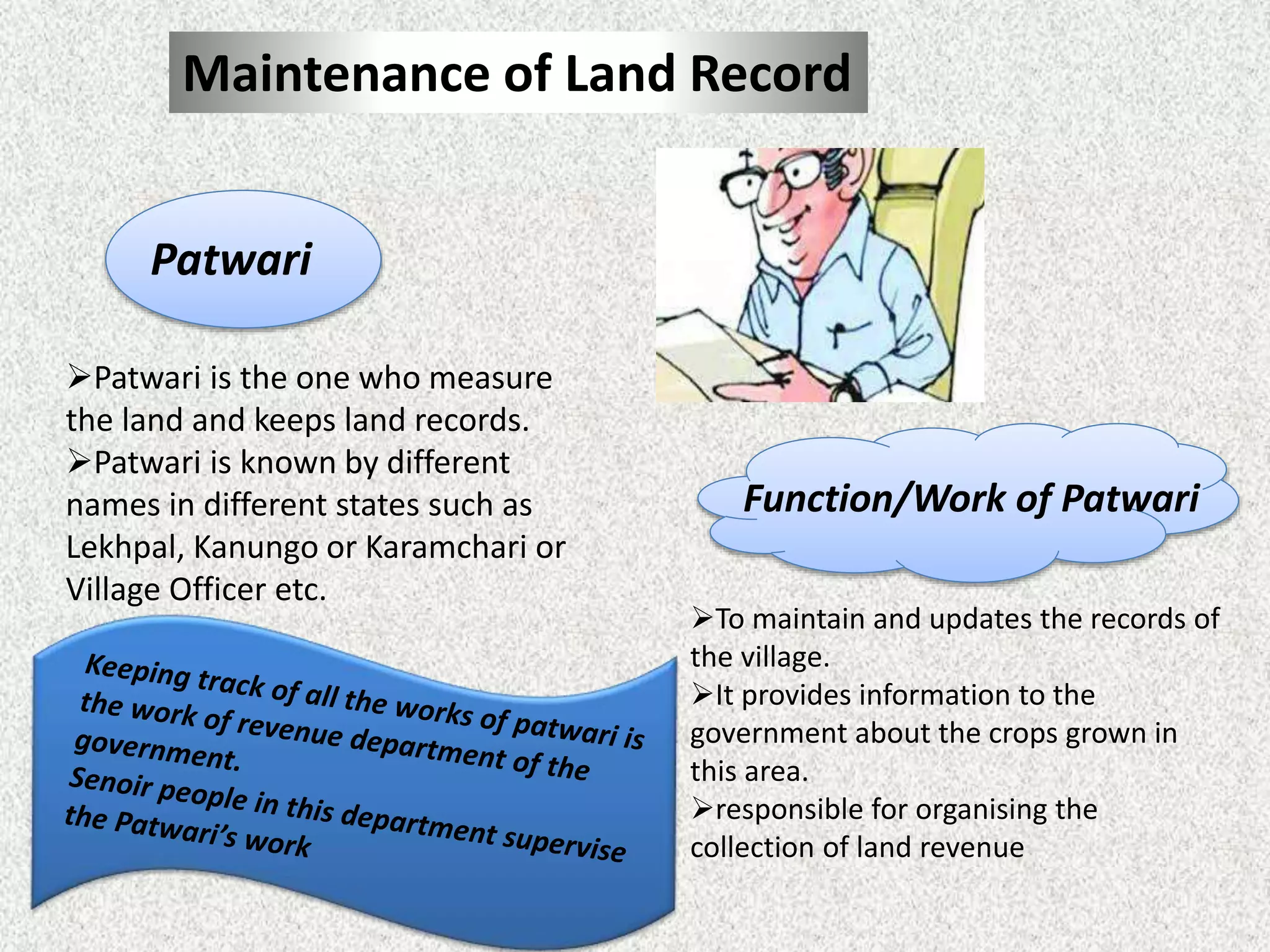 Maintenance of Land Record

Patwari

➢Patwari is the one who measure the land and keeps land records.
➢Patwari is known by different names in different states such as Lekhpal, Kanungo or Karamchari or Village Officer etc.

Keeping track of all the works of patwari is the work of revenue department of the government.
Senoir people in this department supervise the Patwari's work

Function/Work of Patwari

➢To maintain and updates the records of the village.
➢It provides information to the government about the crops grown in this area.
➢responsible for organising the collection of land revenue